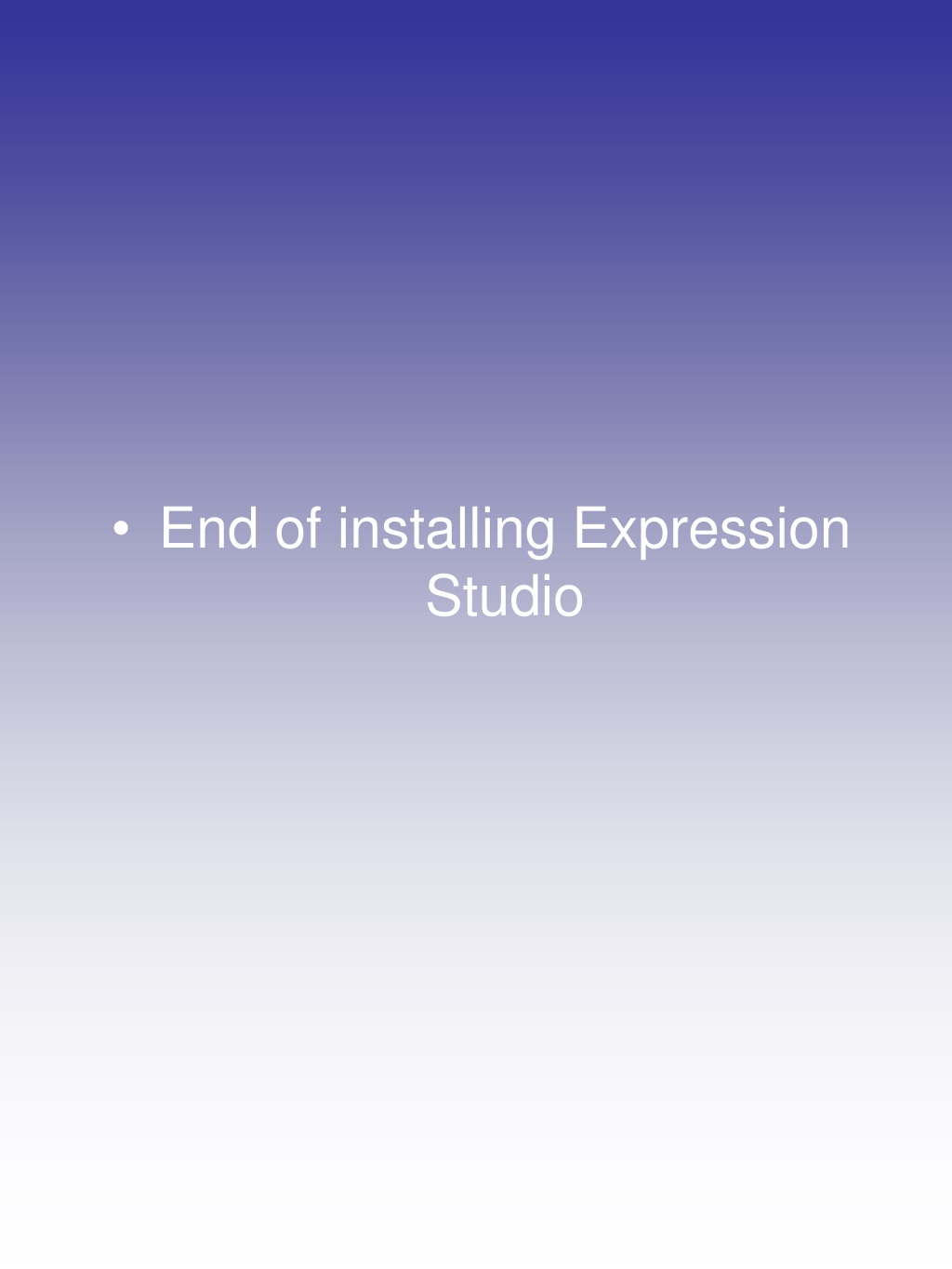 • End of installing Expression Studio